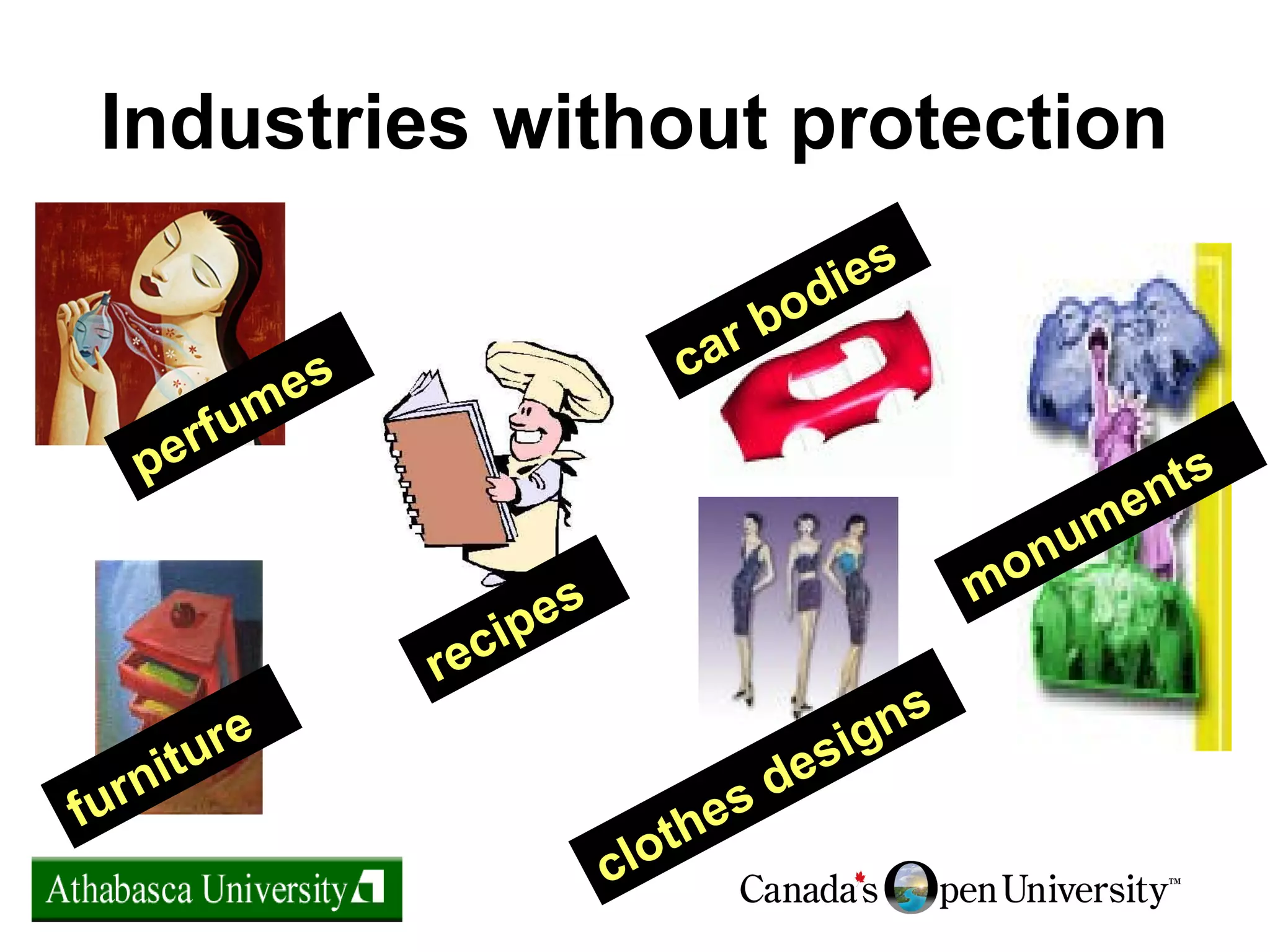 Industries without protection

perfumes

car bodies

recipes

monuments

furniture

clothes designs

Athabasca University

Canada's Open University™